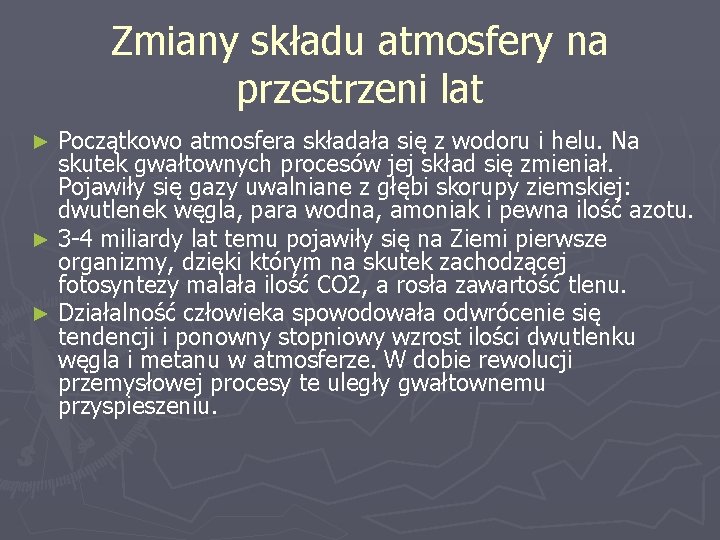 Zmiany składu atmosfery na przestrzeni lat

► Początkowo atmosfera składała się z wodoru i helu. Na skutek gwałtownych procesów jej skład się zmieniał. Pojawiły się gazy uwalniane z głębi skorupy ziemskiej: dwutlenek węgla, para wodna, amoniak i pewna ilość azotu.

► 3-4 miliardy lat temu pojawiły się na Ziemi pierwsze organizmy, dzięki którym na skutek zachodzącej fotosyntezy malała ilość CO2, a rosła zawartość tlenu.

► Działalność człowieka spowodowała odwrócenie się tendencji i ponowny stopniowy wzrost ilości dwutlenku węgla i metanu w atmosferze. W dobie rewolucji przemysłowej procesy te uległy gwałtownemu przyspieszeniu.